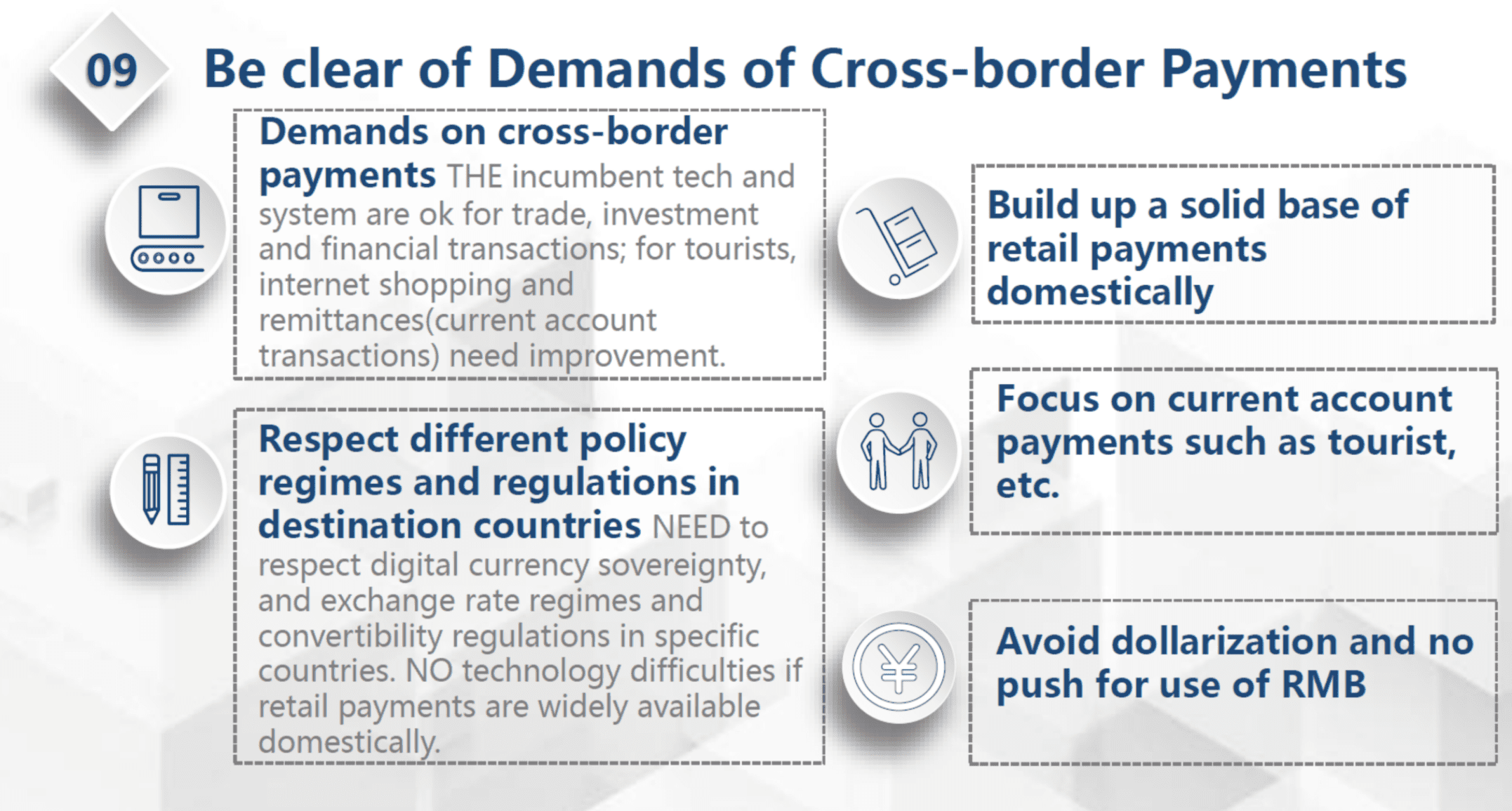 09

Be clear of Demands of Cross-border Payments

Demands on cross-border payments THE incumbent tech and system are ok for trade, investment and financial transactions; for tourists, internet shopping and remittances(current account transactions) need improvement.

Respect different policy regimes and regulations in destination countries NEED to respect digital currency sovereignty, and exchange rate regimes and convertibility regulations in specific countries. NO technology difficulties if retail payments are widely available domestically.

Build up a solid base of retail payments domestically

Focus on current account payments such as tourist, etc.

Avoid dollarization and no push for use of RMB